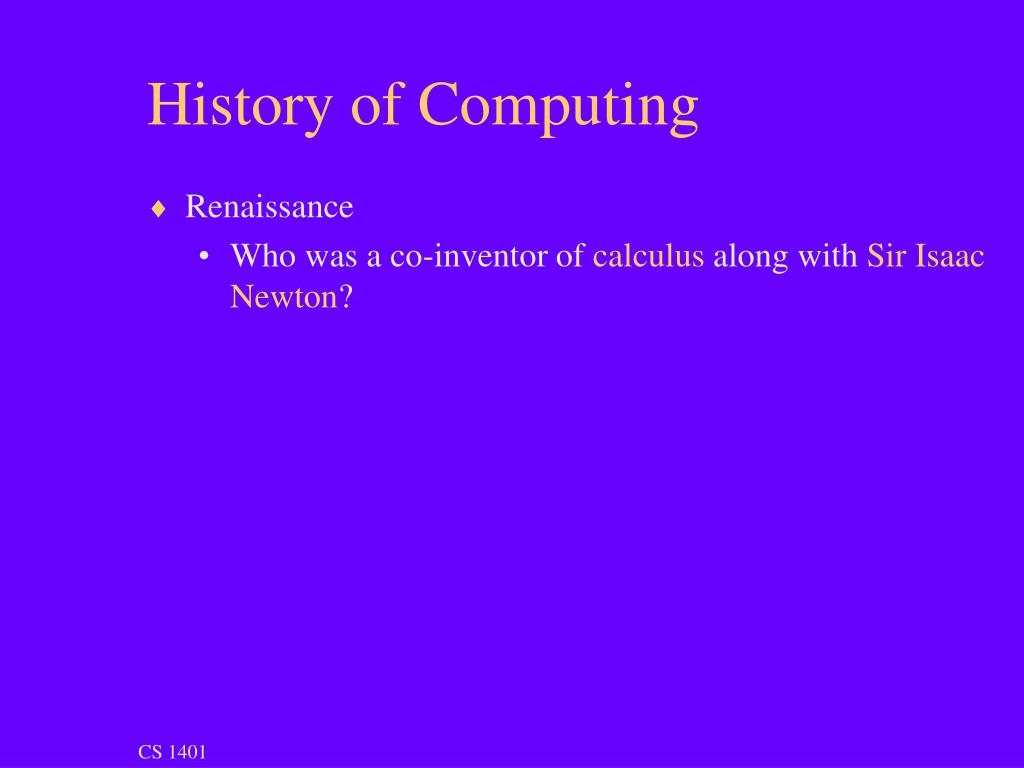 History of Computing

♦ Renaissance

• Who was a co-inventor of calculus along with Sir Isaac Newton?

CS 1401